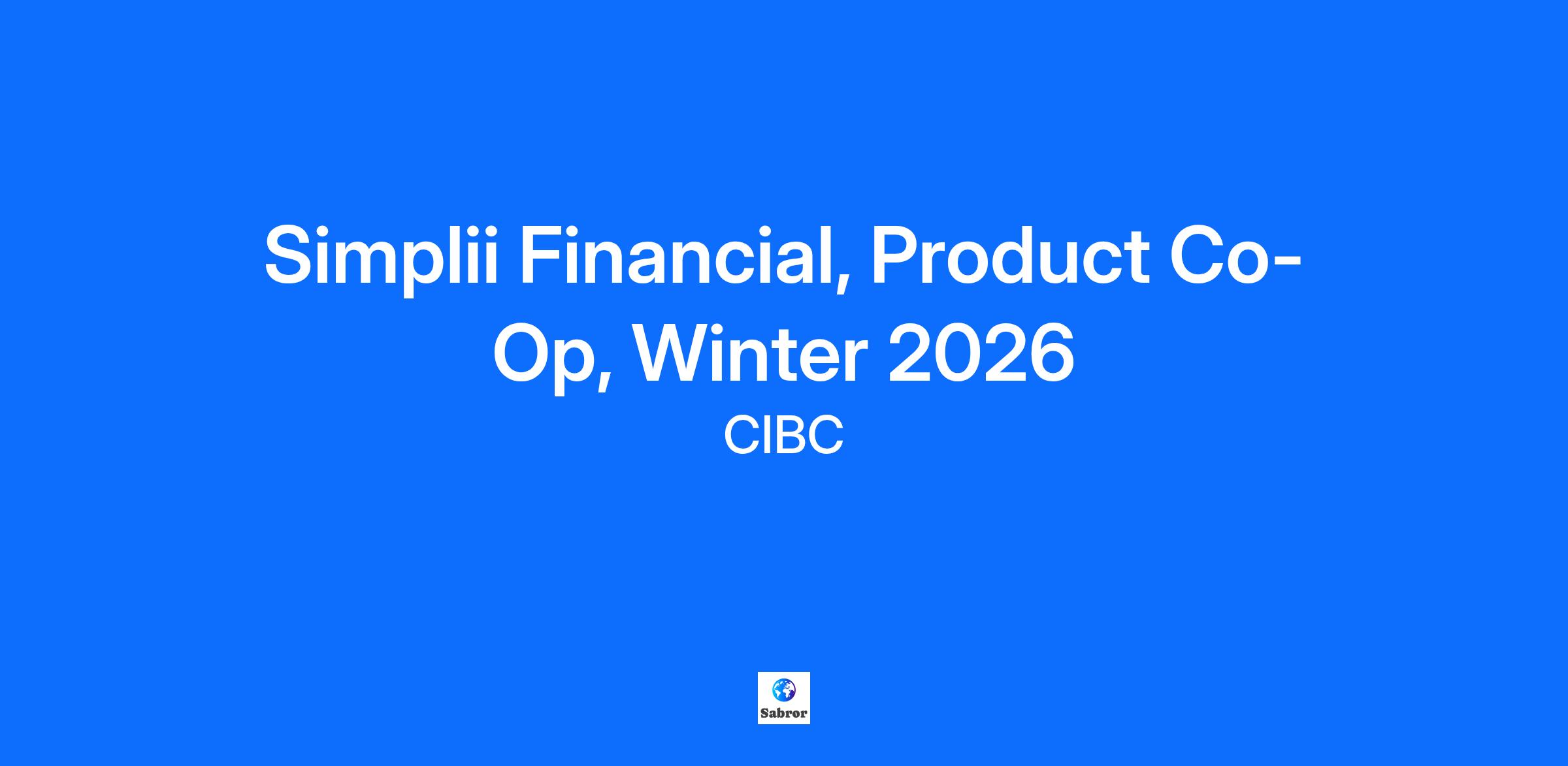 Simplii Financial, Product Co-Op, Winter 2026

CIBC

Sabror